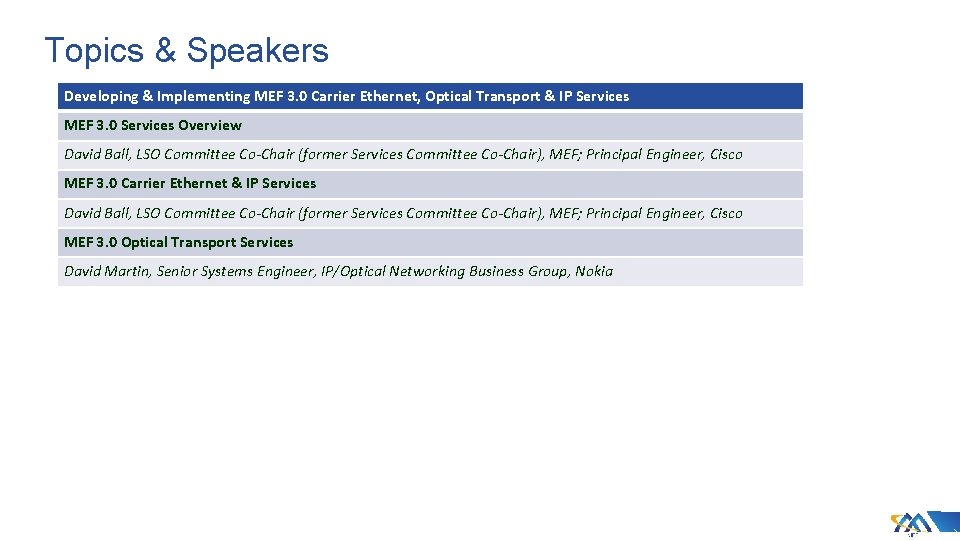 Topics & Speakers

| Developing & Implementing MEF 3.0 Carrier Ethernet, Optical Transport & IP Services |
|---|
| MEF 3.0 Services Overview |
| David Ball, LSO Committee Co-Chair (former Services Committee Co-Chair), MEF; Principal Engineer, Cisco |
| MEF 3.0 Carrier Ethernet & IP Services |
| David Ball, LSO Committee Co-Chair (former Services Committee Co-Chair), MEF; Principal Engineer, Cisco |
| MEF 3.0 Optical Transport Services |
| David Martin, Senior Systems Engineer, IP/Optical Networking Business Group, Nokia |